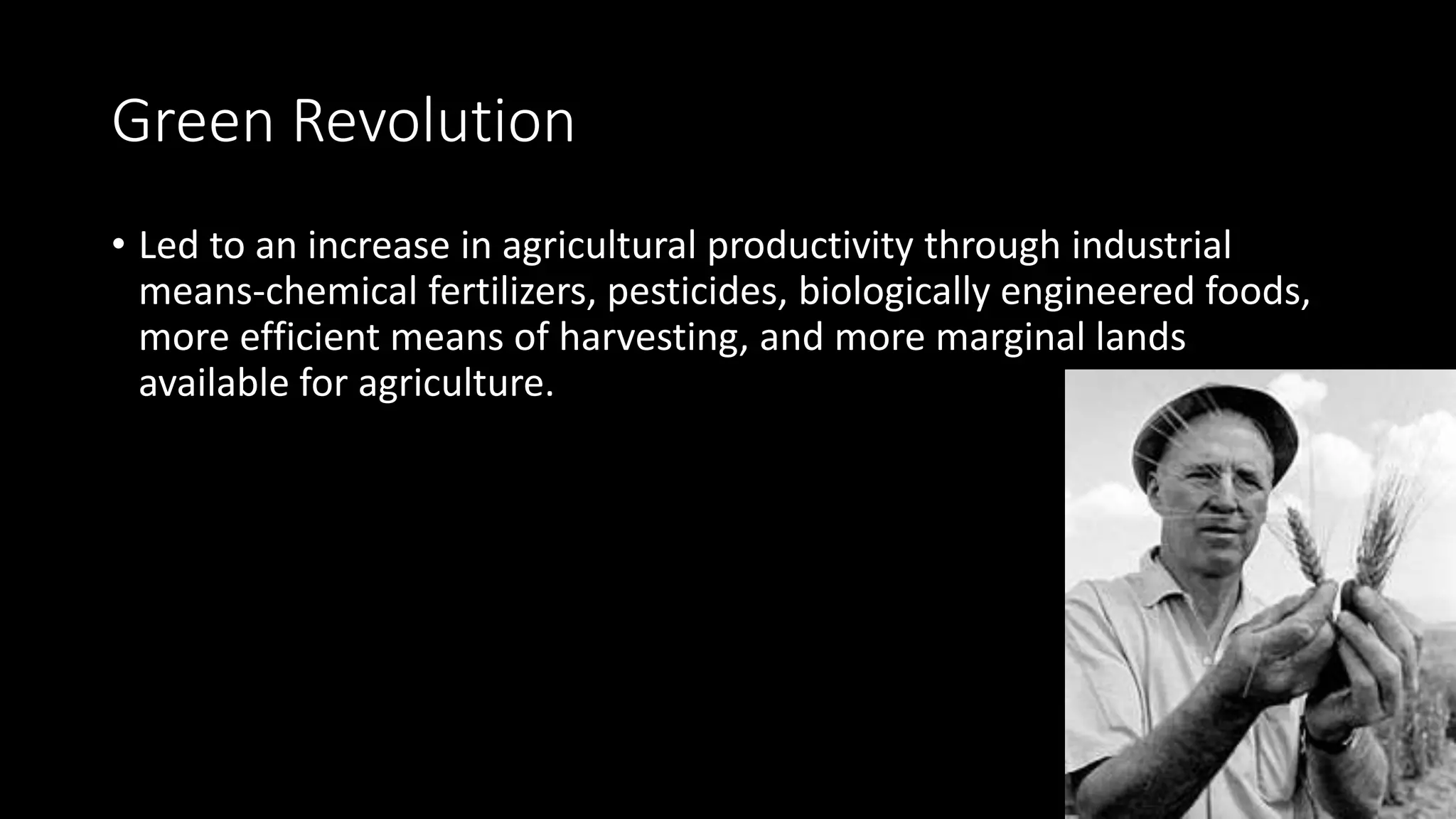 Green Revolution

• Led to an increase in agricultural productivity through industrial means-chemical fertilizers, pesticides, biologically engineered foods, more efficient means of harvesting, and more marginal lands available for agriculture.